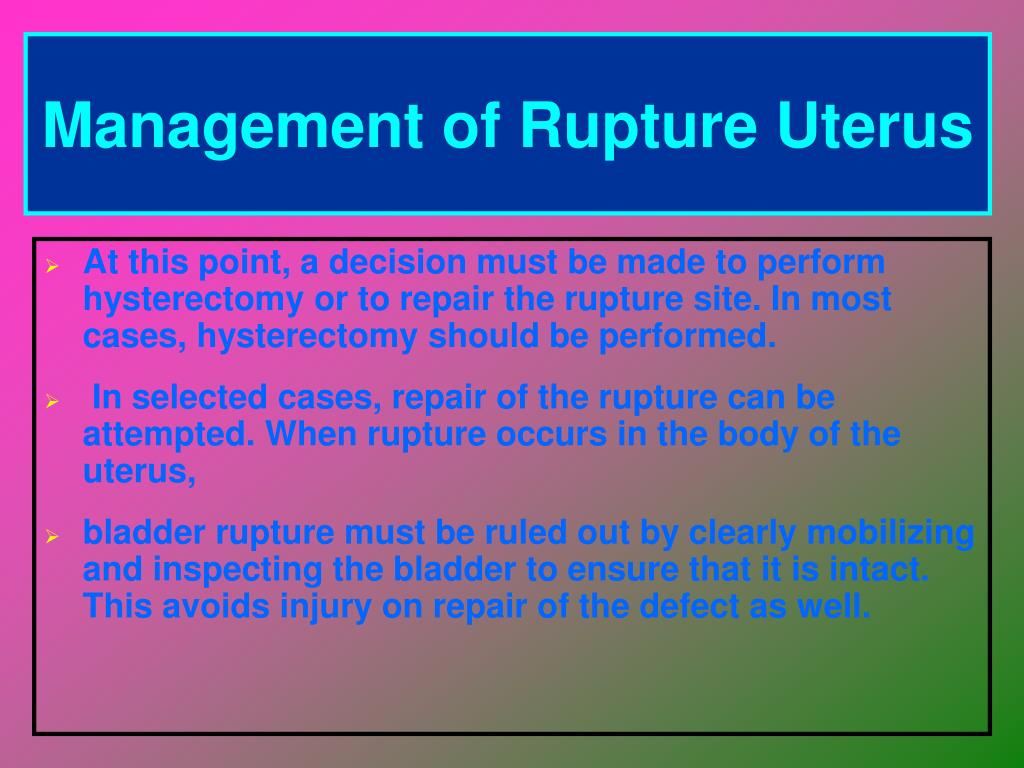 Management of Rupture Uterus

➢ At this point, a decision must be made to perform hysterectomy or to repair the rupture site. In most cases, hysterectomy should be performed.

➢ In selected cases, repair of the rupture can be attempted. When rupture occurs in the body of the uterus,

➢ bladder rupture must be ruled out by clearly mobilizing and inspecting the bladder to ensure that it is intact. This avoids injury on repair of the defect as well.